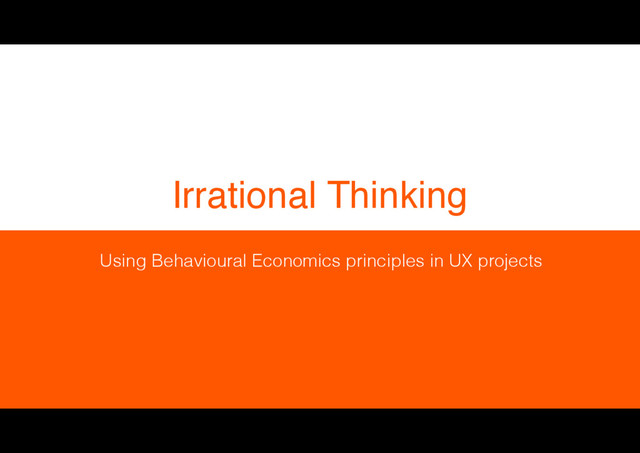 Irrational Thinking

Using Behavioural Economics principles in UX projects